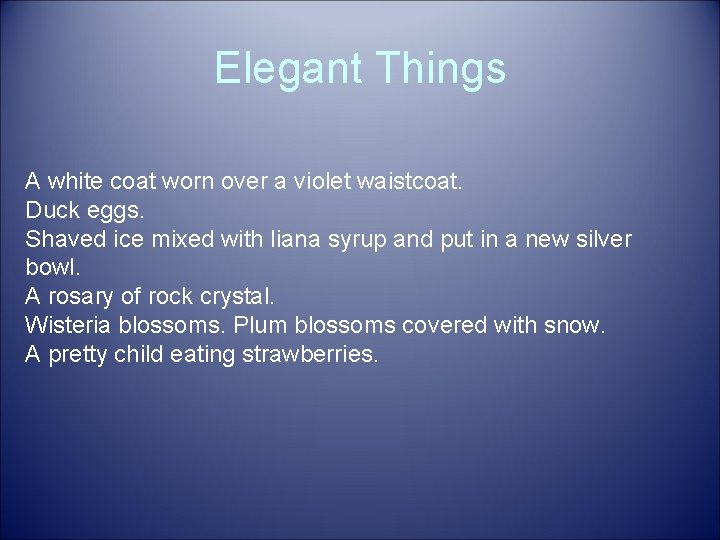 Elegant Things

A white coat worn over a violet waistcoat.
Duck eggs.
Shaved ice mixed with liana syrup and put in a new silver bowl.
A rosary of rock crystal.
Wisteria blossoms. Plum blossoms covered with snow.
A pretty child eating strawberries.